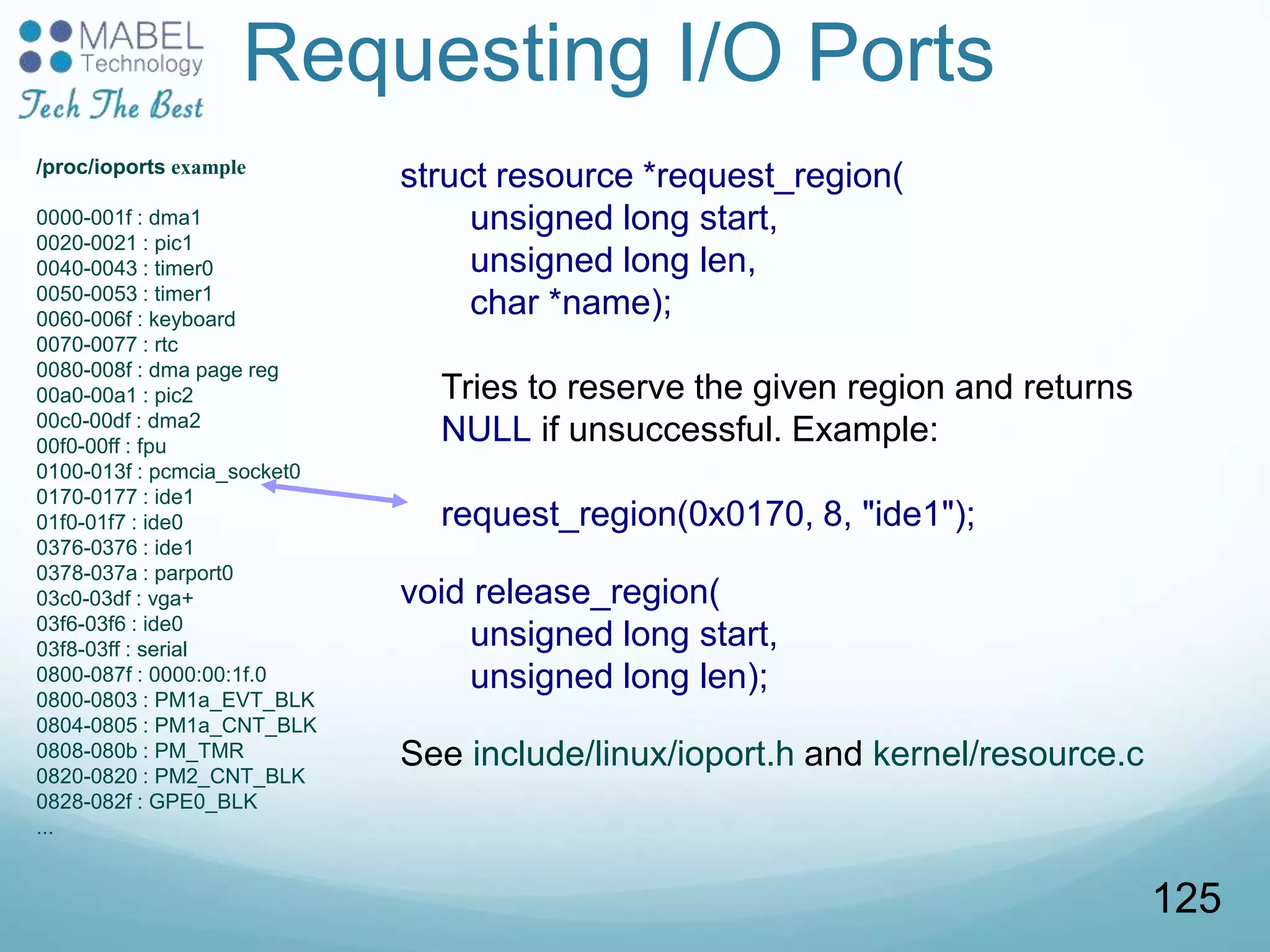 MABEL Technology
Tech The Best

Requesting I/O Ports

/proc/ioports example

0000-001f : dma1
0020-0021 : pic1
0040-0043 : timer0
0050-0053 : timer1
0060-006f : keyboard
0070-0077 : rtc
0080-008f : dma page reg
00a0-00a1 : pic2
00c0-00df : dma2
00f0-00ff : fpu
0100-013f : pcmcia_socket0
0170-0177 : ide1
01f0-01f7 : ide0
0376-0376 : ide1
0378-037a : parport0
03c0-03df : vga+
03f6-03f6 : ide0
03f8-03ff : serial
0800-087f : 0000:00:1f.0
0800-0803 : PM1a_EVT_BLK
0804-0805 : PM1a_CNT_BLK
0808-080b : PM_TMR
0820-0820 : PM2_CNT_BLK
0828-082f : GPE0_BLK
...

struct resource *request_region(
unsigned long start,
unsigned long len,
char *name);

Tries to reserve the given region and returns NULL if unsuccessful. Example:

request_region(0x0170, 8, "ide1");

void release_region(
unsigned long start,
unsigned long len);

See include/linux/ioport.h and kernel/resource.c

125